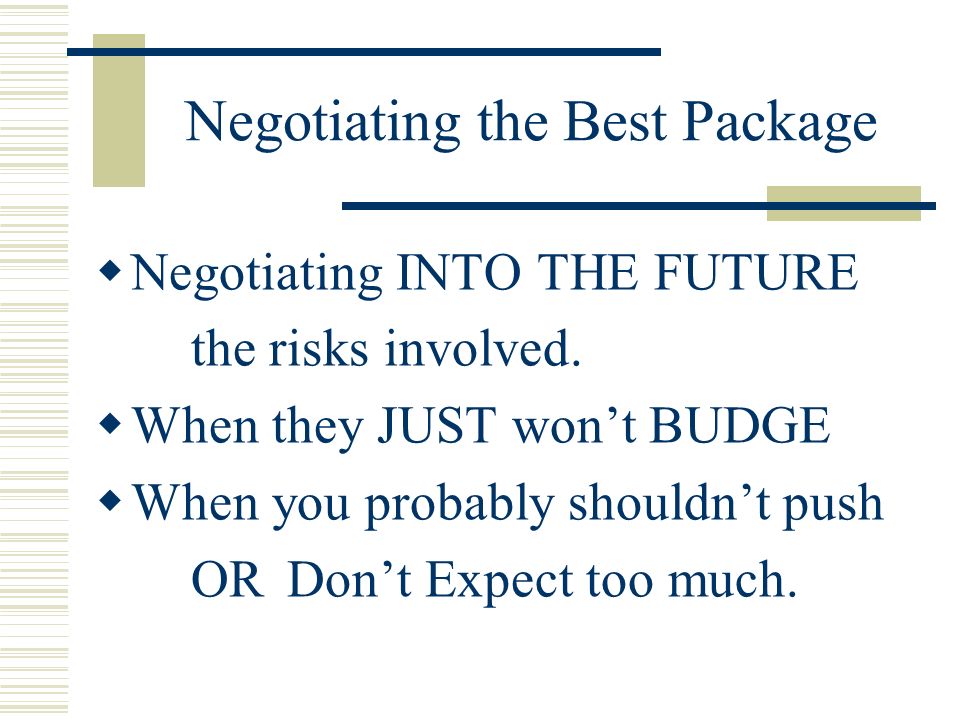 Negotiating the Best Package

◆ Negotiating INTO THE FUTURE the risks involved.

◆ When they JUST won’t BUDGE

◆ When you probably shouldn’t push OR Don’t Expect too much.